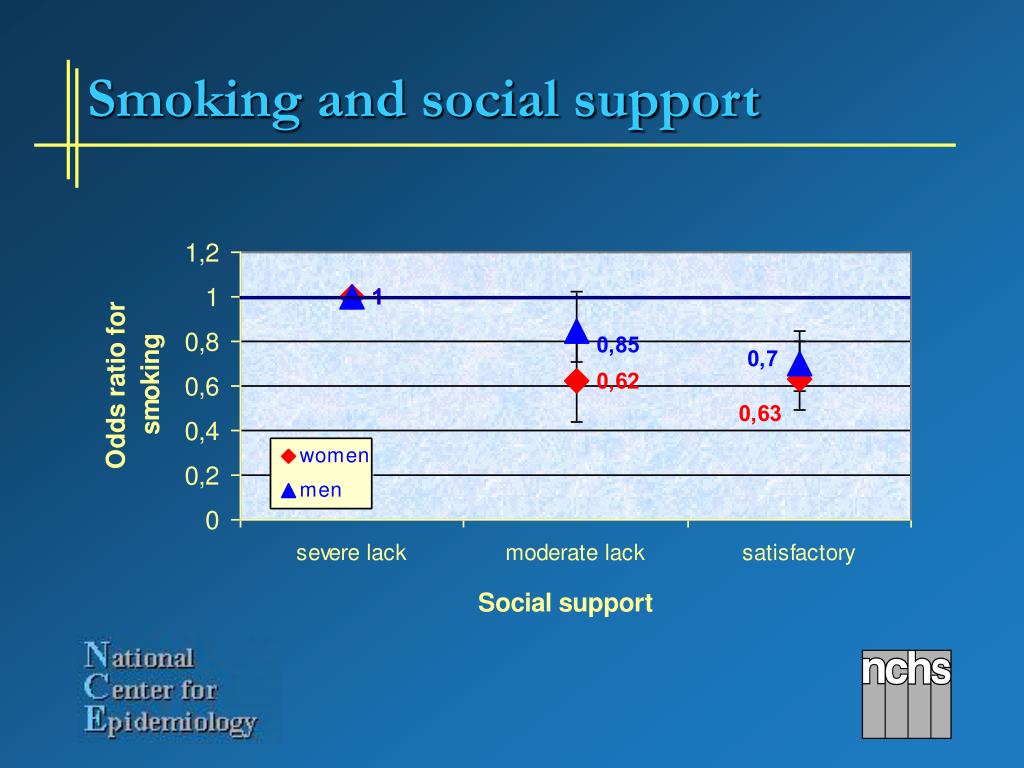 Smoking and social support

Odds ratio for smoking

1,2
1
0,8
0,6
0,4
0,2
0

1
0,85
0,62
0,7
0,63

women
men

severe lack
moderate lack
satisfactory

Social support

National
Center for
Epidemiology

nchs